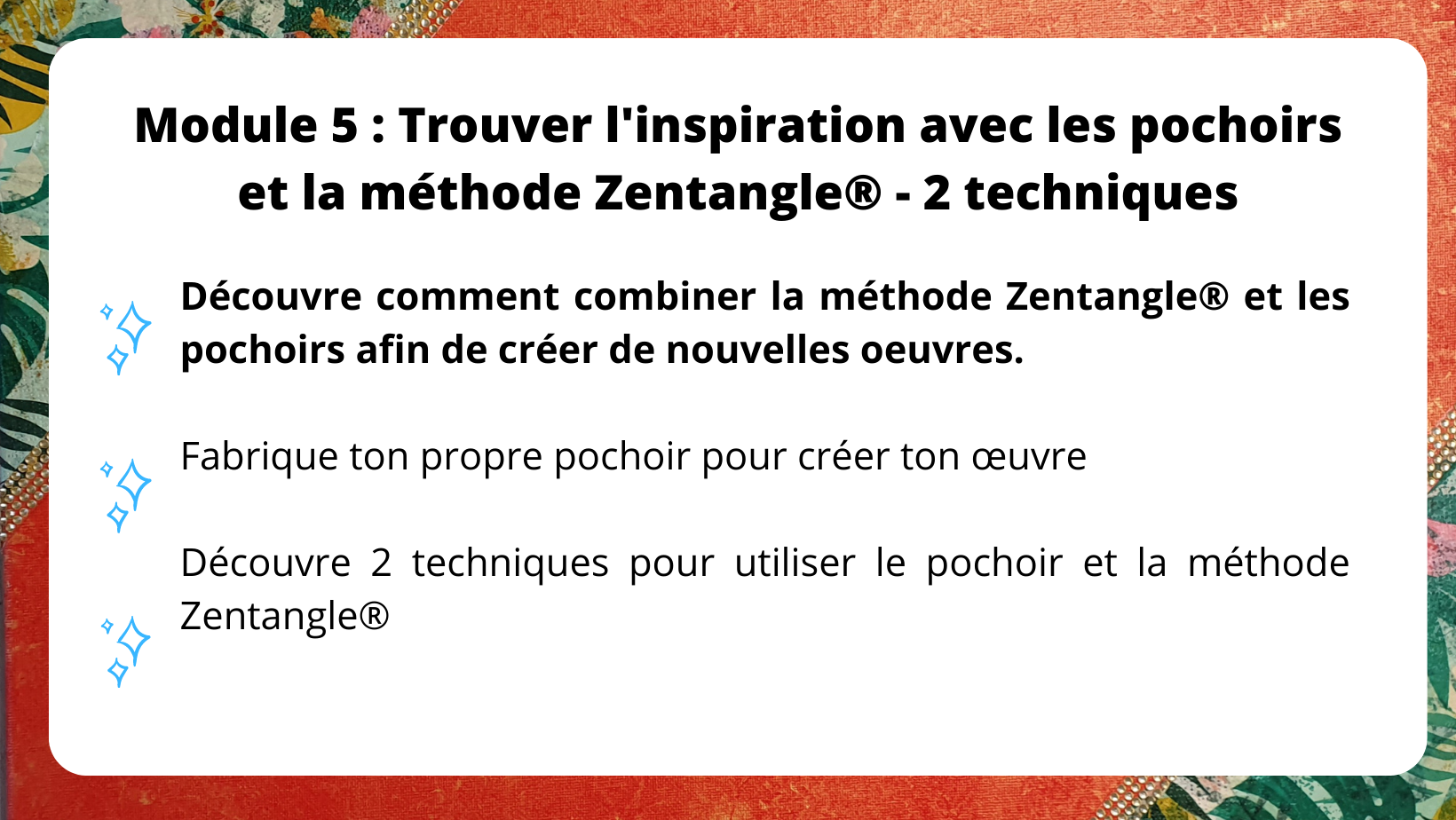 Module 5 : Trouver l'inspiration avec les pochoirs et la méthode Zentangle® - 2 techniques

Découvre comment combiner la méthode Zentangle® et les pochoirs afin de créer de nouvelles oeuvres.

Fabrique ton propre pochoir pour créer ton œuvre

Découvre 2 techniques pour utiliser le pochoir et la méthode Zentangle®